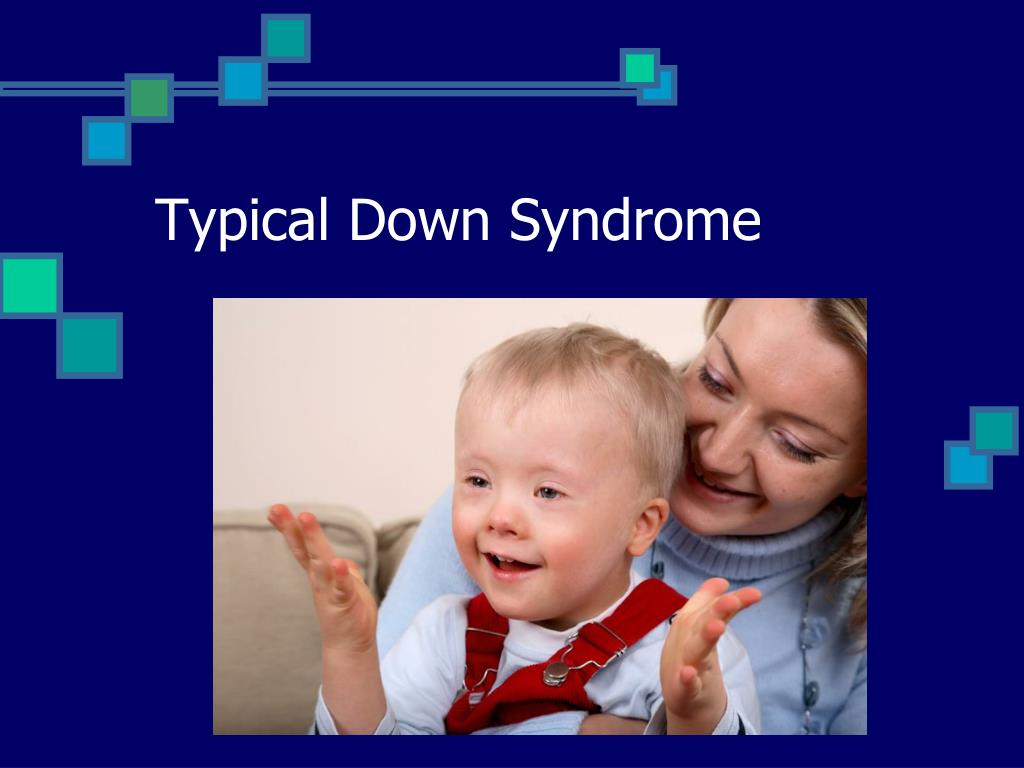 Typical Down Syndrome